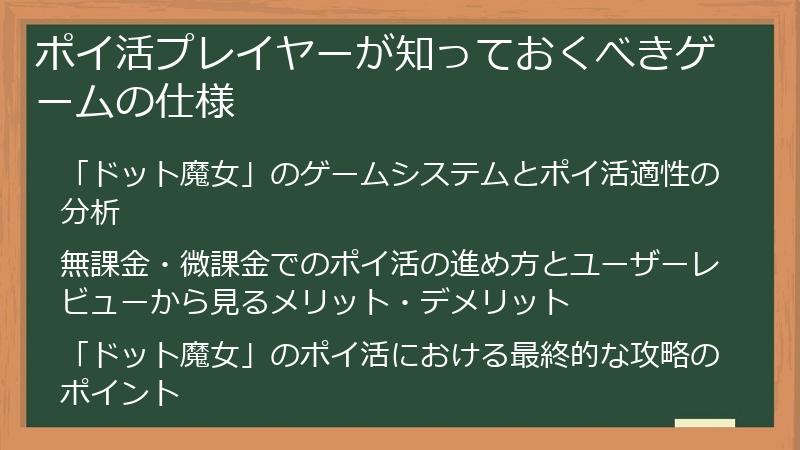 ポイ活プレイヤーが知っておくべきゲームの仕様

「ドット魔女」のゲームシステムとポイ活適性の分析

無課金・微課金でのポイ活の進め方とユーザーレビューから見るメリット・デメリット

「ドット魔女」のポイ活における最終的な攻略のポイント